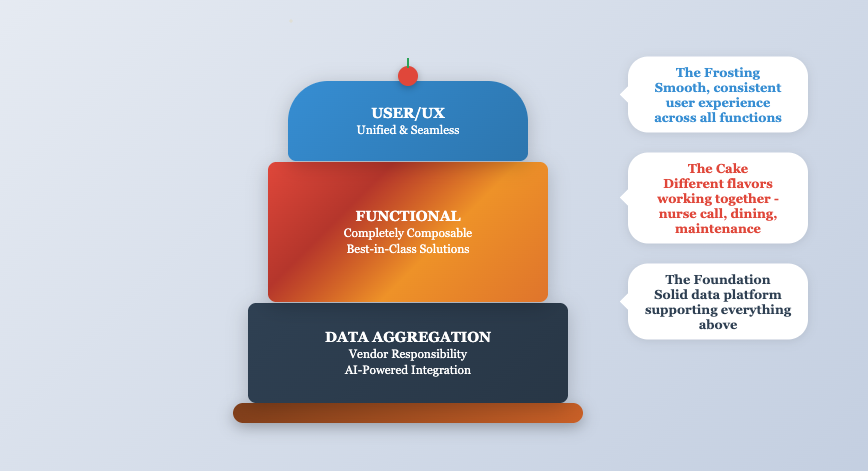 USER/UX
Unified & Seamless

FUNCTIONAL
Completely Composable
Best-in-Class Solutions

DATA AGGREGATION
Vendor Responsibility
AI-Powered Integration

The Frosting
Smooth, consistent user experience across all functions

The Cake
Different flavors working together - nurse call, dining, maintenance

The Foundation
Solid data platform supporting everything above